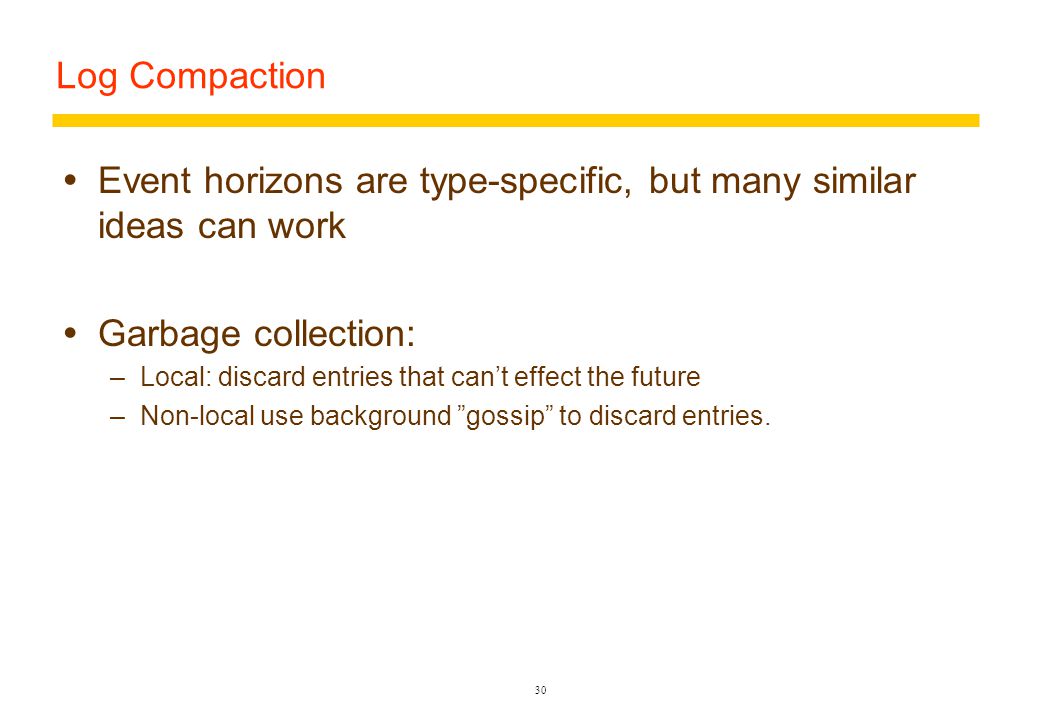 Log Compaction

• Event horizons are type-specific, but many similar ideas can work

• Garbage collection:
– Local: discard entries that can’t effect the future
– Non-local use background ”gossip” to discard entries.

30